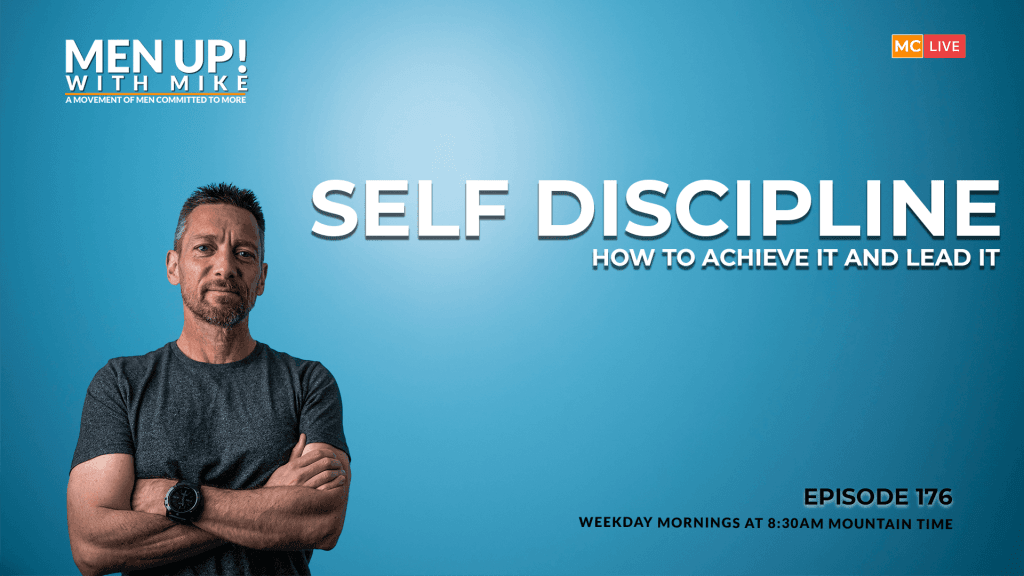 MEN UP!
WITH MIKE
A MOVEMENT OF MEN COMMITTED TO MORE

MC LIVE

SELF DISCIPLINE
HOW TO ACHIEVE IT AND LEAD IT

EPISODE 176
WEEKDAY MORNINGS AT 8:30AM MOUNTAIN TIME